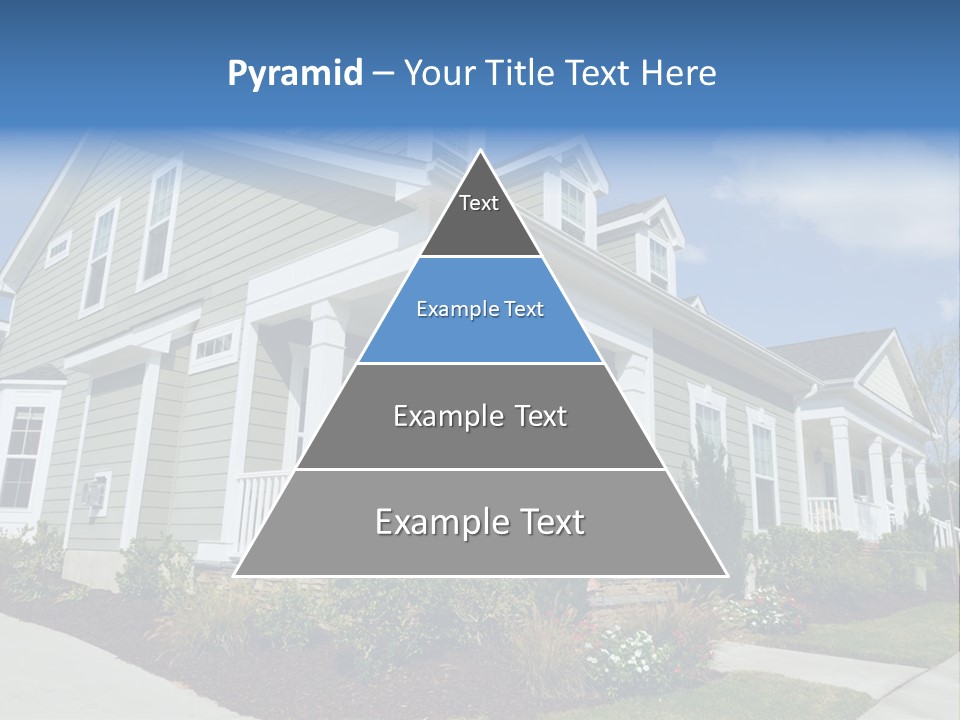 Pyramid – Your Title Text Here

Text

Example Text

Example Text

Example Text